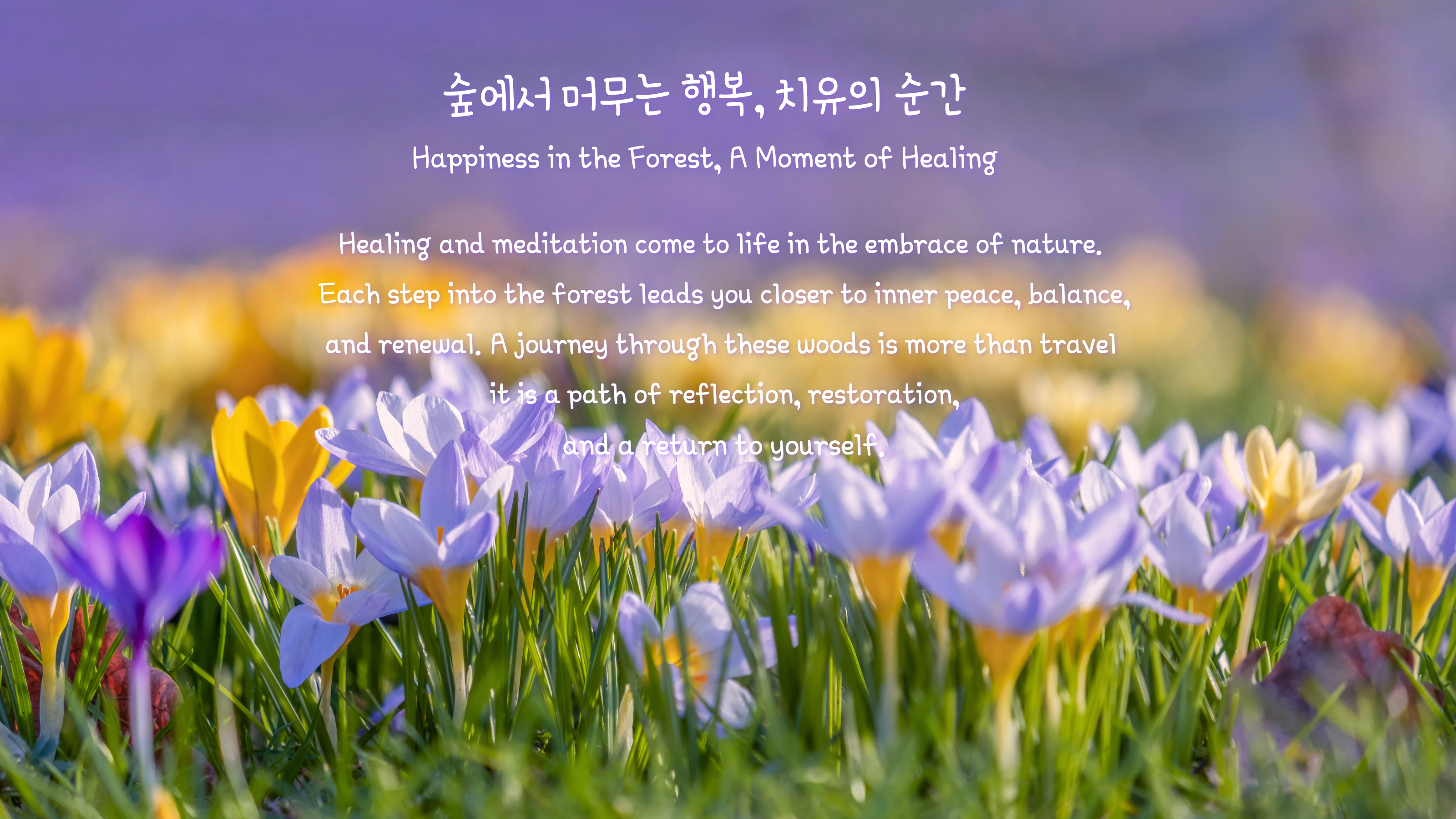 숲에서 머무는 행복, 치유의 순간

Happiness in the Forest, A Moment of Healing

Healing and meditation come to life in the embrace of nature. Each step into the forest leads you closer to inner peace, balance, and renewal. A journey through these woods is more than travel it is a path of reflection, restoration, and a return to yourself.